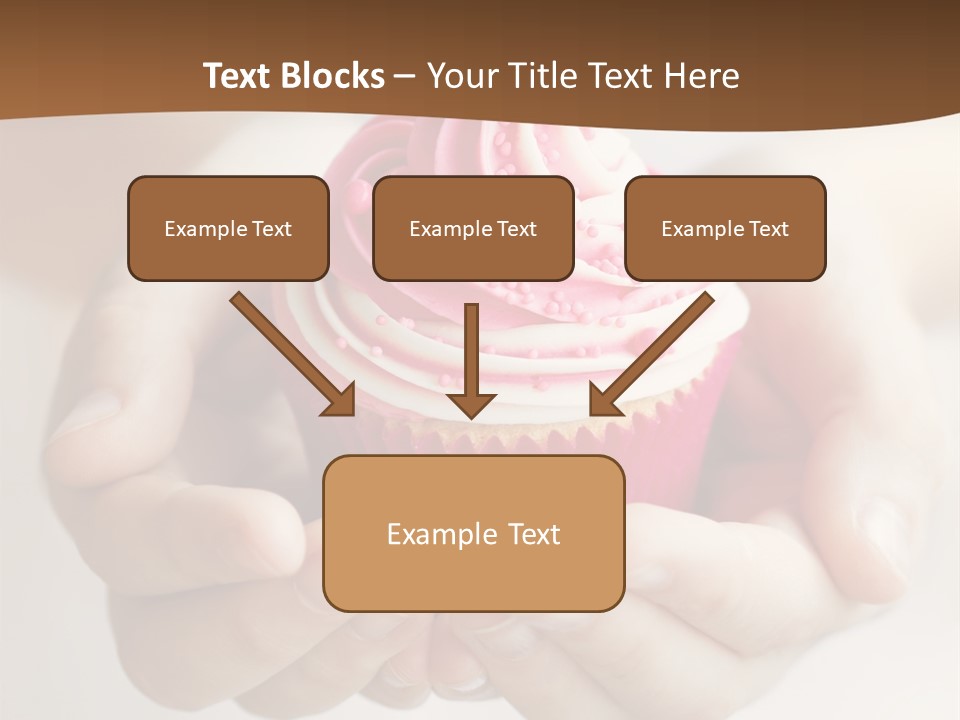 Text Blocks – Your Title Text Here

Example Text

Example Text

Example Text

Example Text